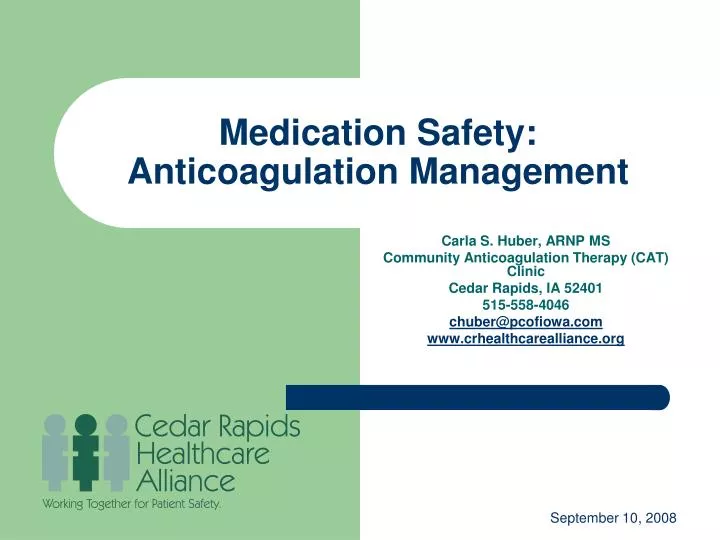 Medication Safety: Anticoagulation Management

Carla S. Huber, ARNP MS
Community Anticoagulation Therapy (CAT) Clinic
Cedar Rapids, IA 52401
515-558-4046
chuber@pcofiowa.com
www.crhealthcarealliance.org

Cedar Rapids Healthcare Alliance
Working Together for Patient Safety.

September 10, 2008